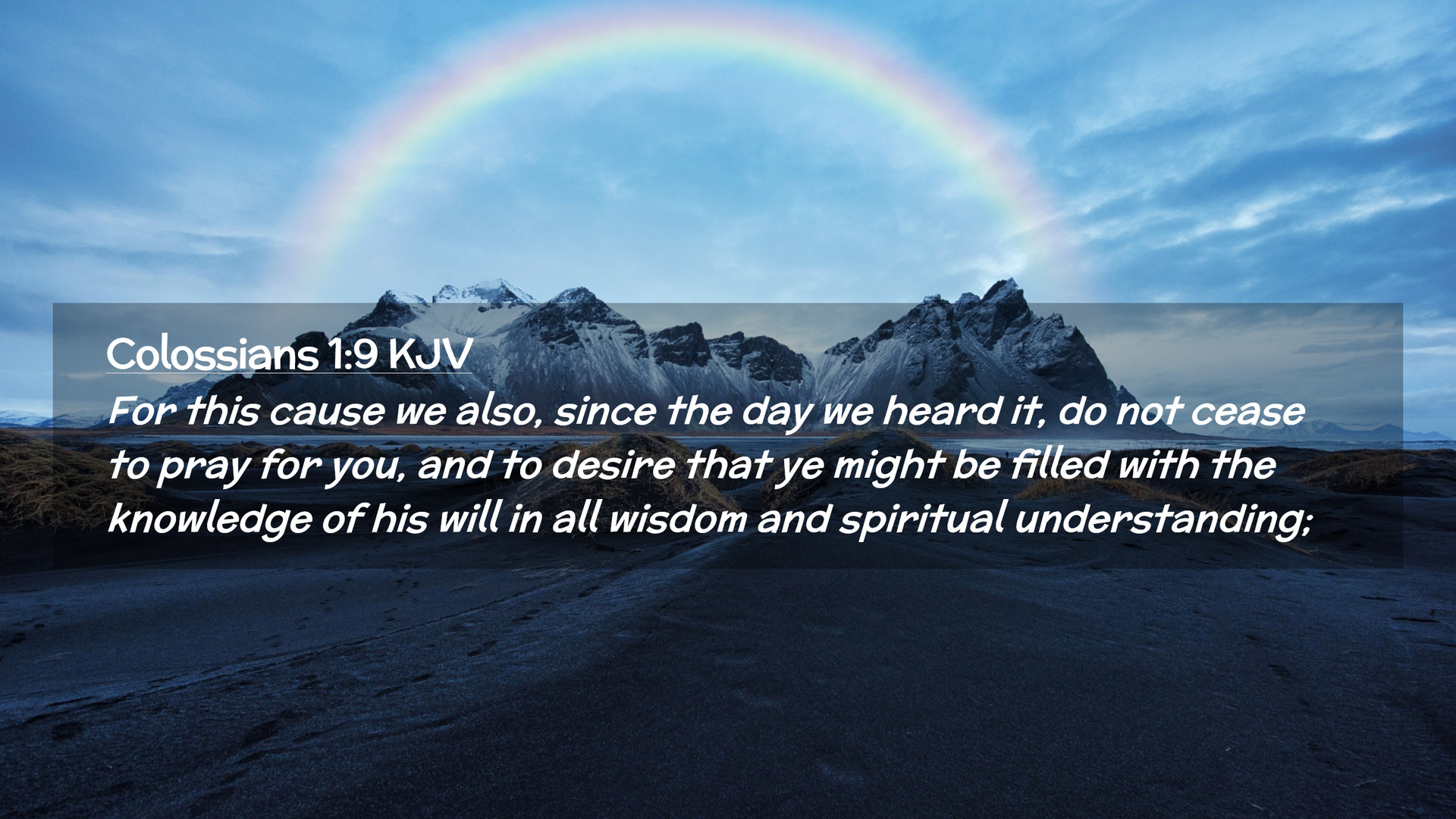 Colossians 1:9 KJV

For this cause we also, since the day we heard it, do not cease to pray for you, and to desire that ye might be filled with the knowledge of his will in all wisdom and spiritual understanding;